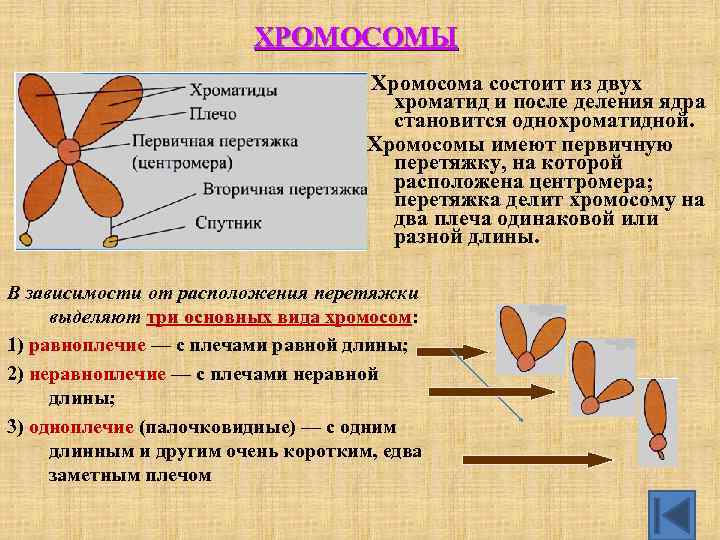 ХРОМОСОМЫ

Хроматиды
Плечо
Первичная перетяжка (центромера)
Вторичная перетяжка
Спутник

Хромосома состоит из двух хроматид и после деления ядра становится однохроматидной.

Хромосомы имеют первичную перетяжку, на которой расположена центромера; перетяжка делит хромосому на два плеча одинаковой или разной длины.

В зависимости от расположения перетяжки выделяют три основных вида хромосом:

1) равноплечие — с плечами равной длины;

2) неравноплечие — с плечами неравной длины;

3) одноплечие (палочковидные) — с одним длинным и другим очень коротким, едва заметным плечом